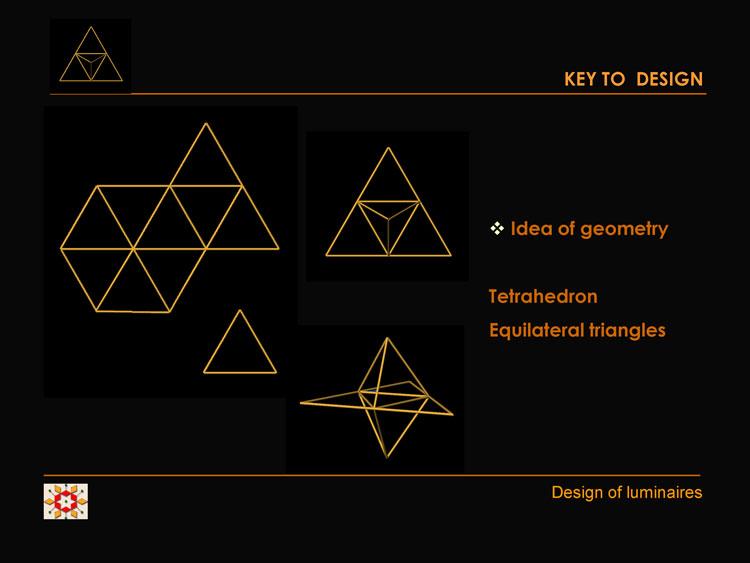 KEY TO DESIGN

❖ Idea of geometry

Tetrahedron

Equilateral triangles

Design of luminaires